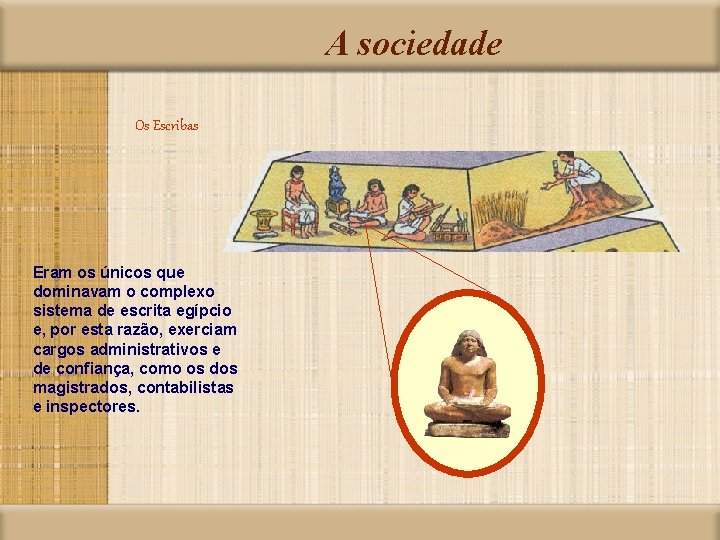 A sociedade

Os Escribas

Eram os únicos que dominavam o complexo sistema de escrita egípcio e, por esta razão, exerciam cargos administrativos e de confiança, como os dos magistrados, contabilistas e inspectores.